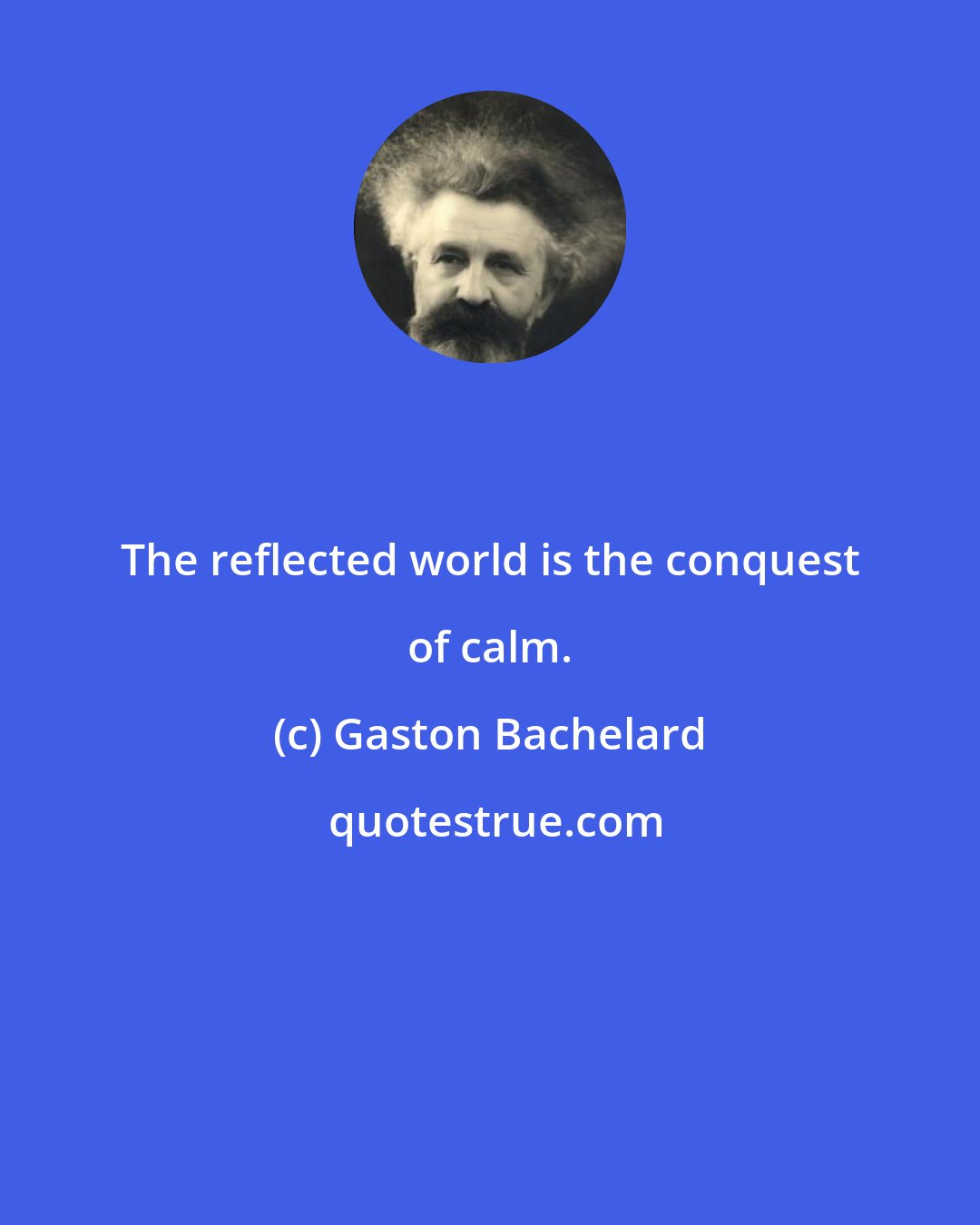 The reflected world is the conquest of calm.

(c) Gaston Bachelard

quotestrue.com